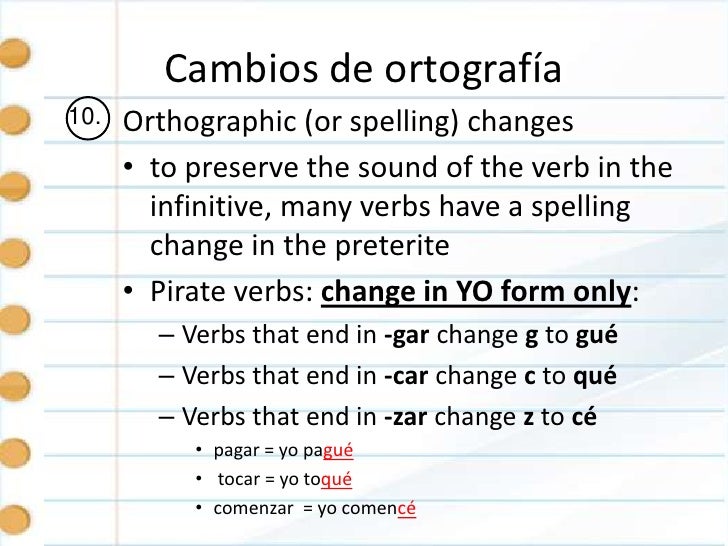 Cambios de ortografía

10. Orthographic (or spelling) changes

• to preserve the sound of the verb in the infinitive, many verbs have a spelling change in the preterite

• Pirate verbs: change in YO form only:

– Verbs that end in -gar change g to gué

– Verbs that end in -car change c to qué

– Verbs that end in -zar change z to cé

• pagar = yo pagué

• tocar = yo toqué

• comenzar = yo comencé